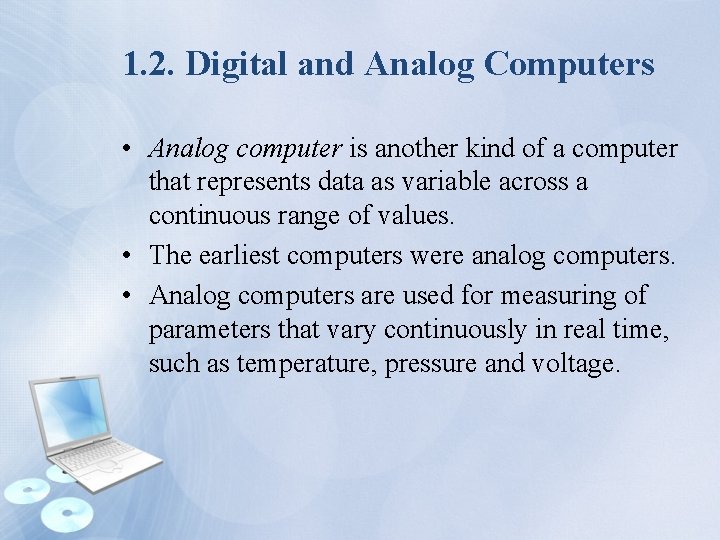 1.2. Digital and Analog Computers

• Analog computer is another kind of a computer that represents data as variable across a continuous range of values.
• The earliest computers were analog computers.
• Analog computers are used for measuring of parameters that vary continuously in real time, such as temperature, pressure and voltage.